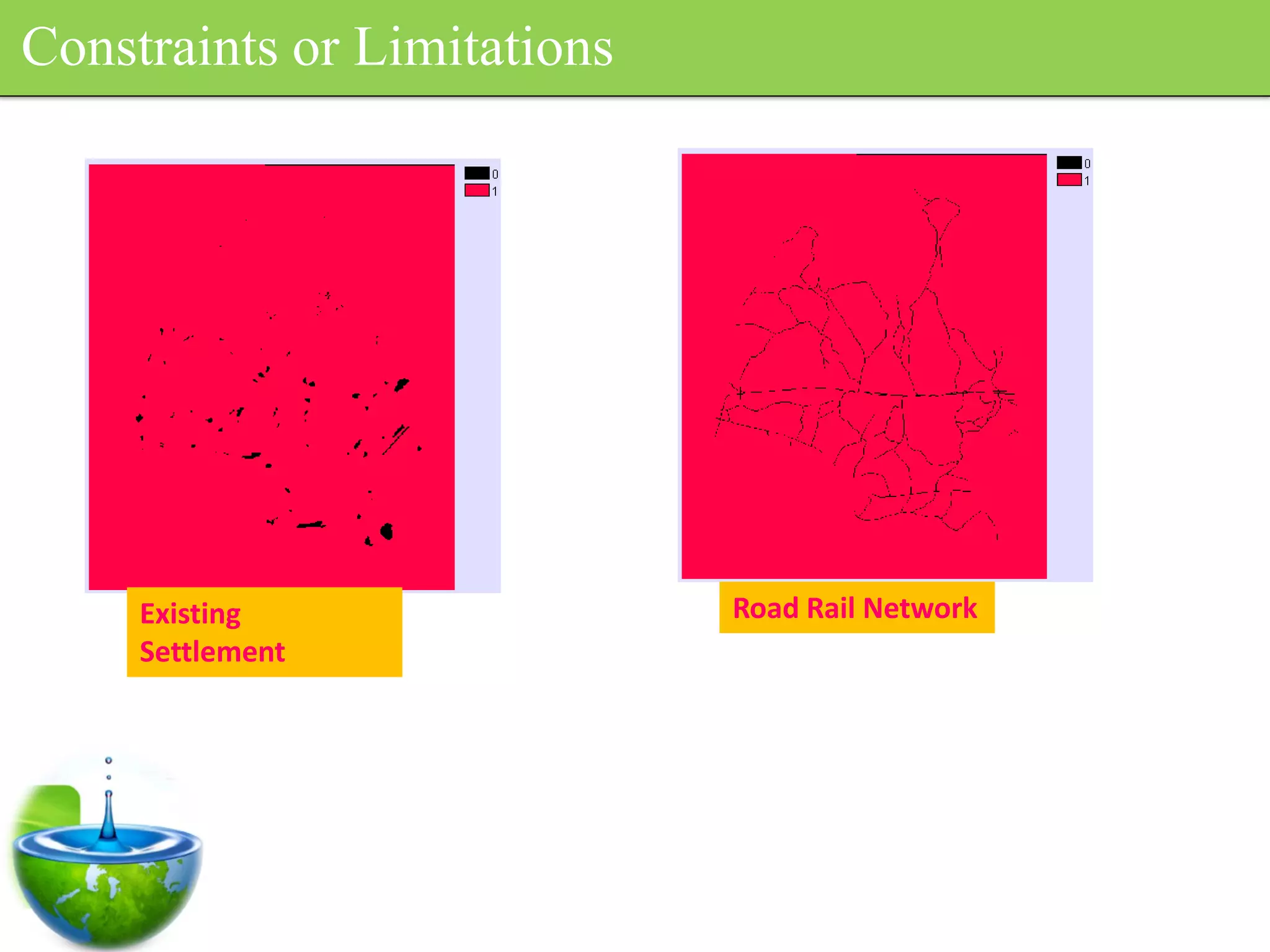 Constraints or Limitations

0
1

Existing Settlement

0
1

Road Rail Network